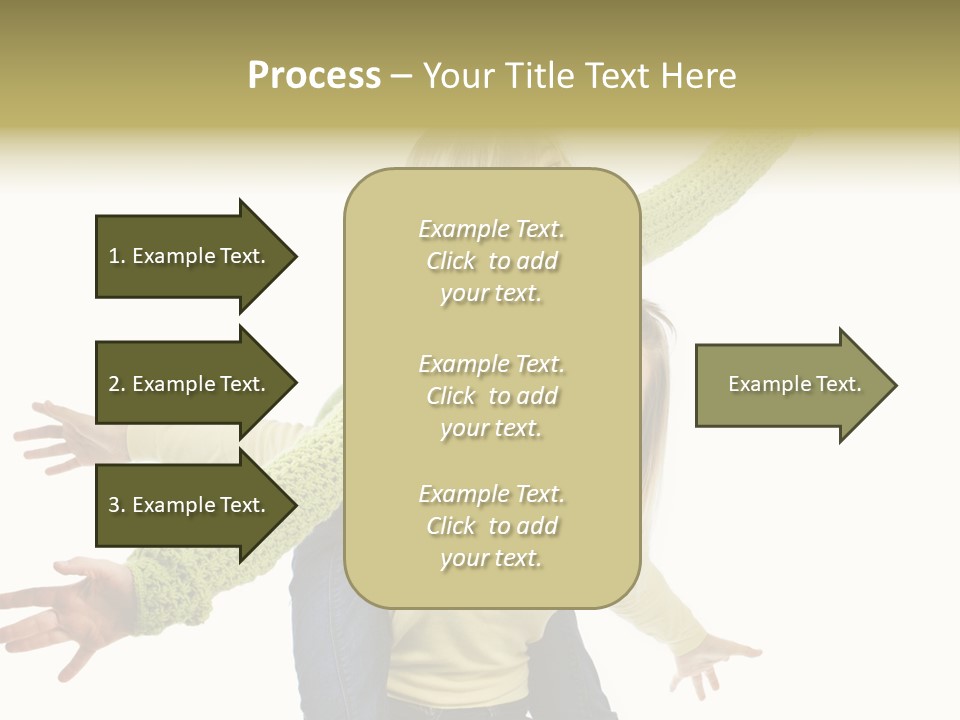 Process – Your Title Text Here

1. Example Text.

2. Example Text.

3. Example Text.

Example Text. Click to add your text.

Example Text. Click to add your text.

Example Text. Click to add your text.

Example Text.